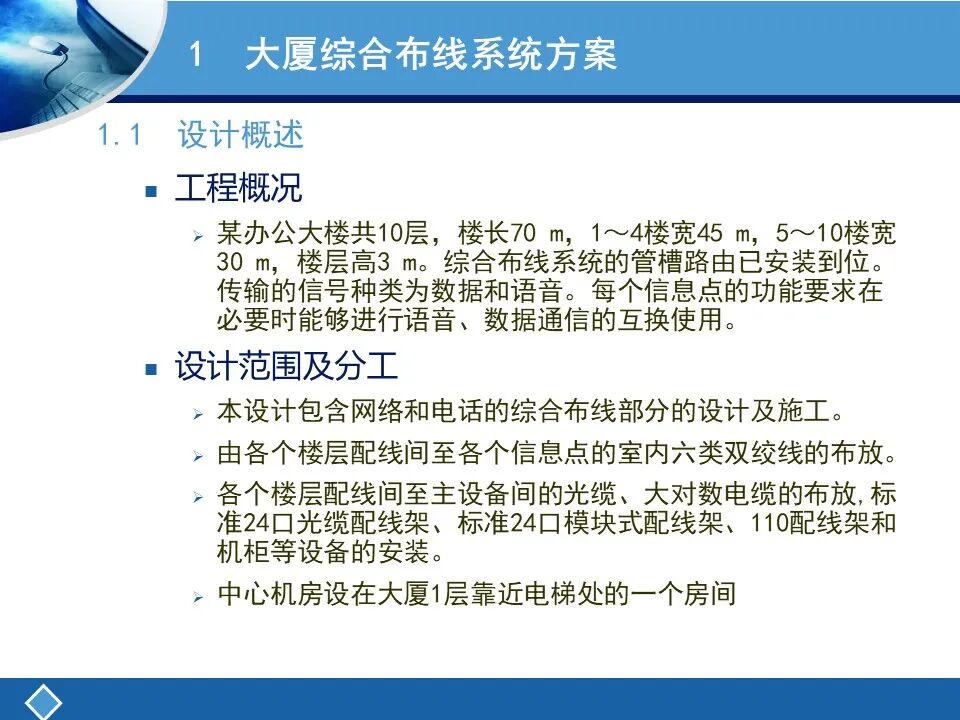 1　大厦综合布线系统方案

1.1　设计概述

工程概况

某办公大楼共10层，楼长70 m，1～4楼宽45 m，5～10楼宽30 m，楼层高3 m。综合布线系统的管槽路由已安装到位。传输的信号种类为数据和语音。每个信息点的功能要求在必要时能够进行语音、数据通信的互换使用。

设计范围及分工

本设计包含网络和电话的综合布线部分的设计及施工。

由各个楼层配线间至各个信息点的室内六类双绞线的布放。

各个楼层配线间至主设备间的光缆、大对数电缆的布放,标准24口光缆配线架、标准24口模块式配线架、110配线架和机柜等设备的安装。

中心机房设在大厦1层靠近电梯处的一个房间